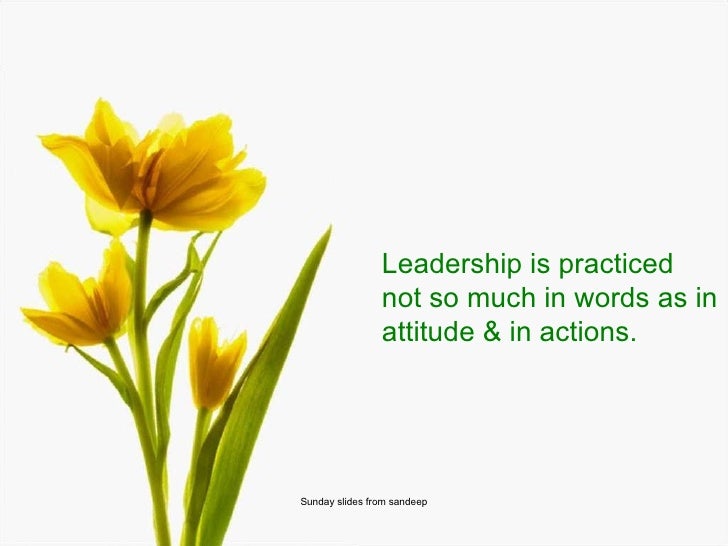 Leadership is practiced not so much in words as in attitude & in actions.

Sunday slides from sandeep